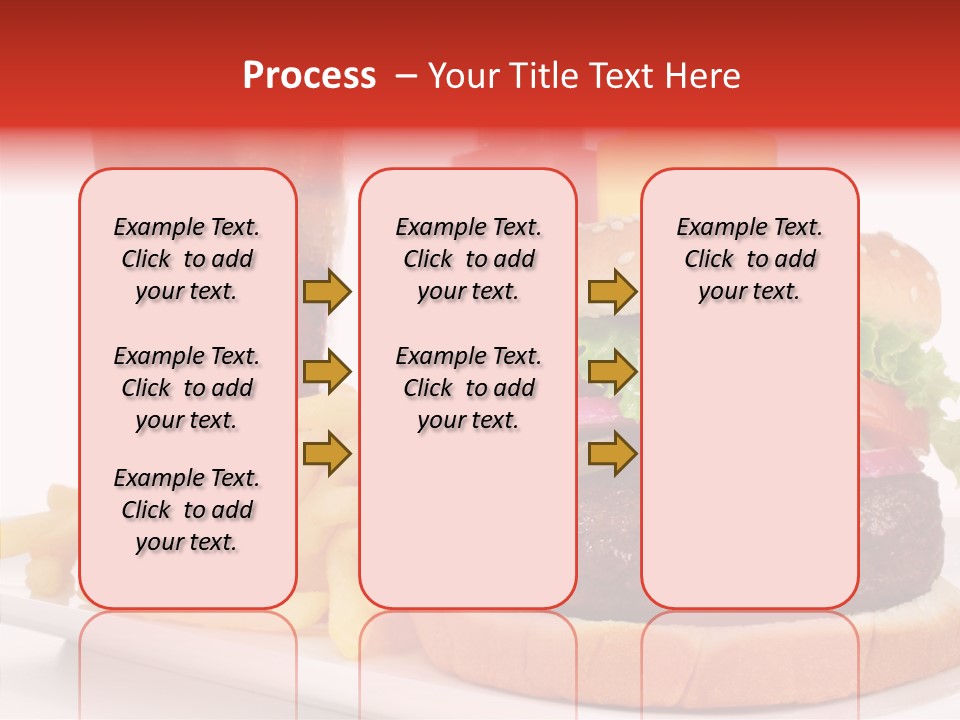 Process – Your Title Text Here

Example Text. Click to add your text.

Example Text. Click to add your text.

Example Text. Click to add your text.

Example Text. Click to add your text.

Example Text. Click to add your text.

Example Text. Click to add your text.